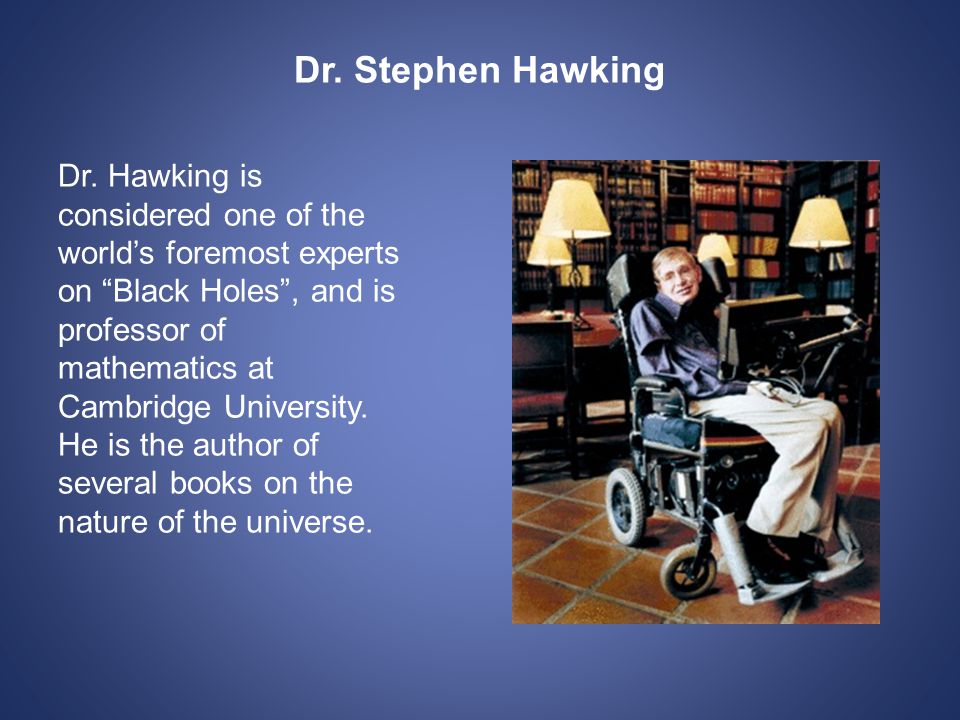 Dr. Stephen Hawking

Dr. Hawking is considered one of the world’s foremost experts on “Black Holes”, and is professor of mathematics at Cambridge University. He is the author of several books on the nature of the universe.